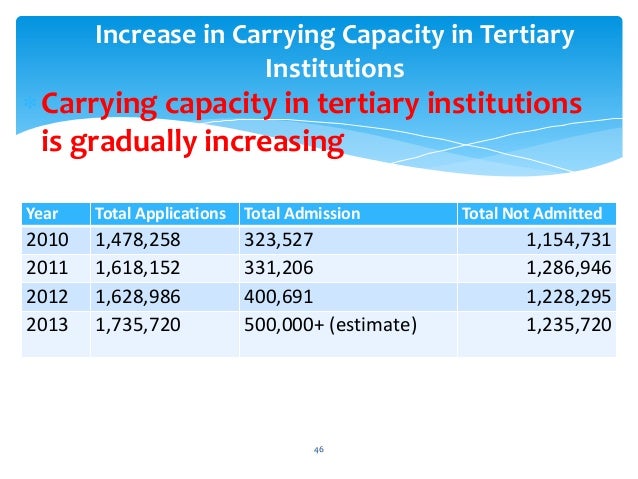 Increase in Carrying Capacity in Tertiary Institutions

Carrying capacity in tertiary institutions is gradually increasing

| Year | Total Applications | Total Admission | Total Not Admitted |
|---|---|---|---|
| 2010 | 1,478,258 | 323,527 | 1,154,731 |
| 2011 | 1,618,152 | 331,206 | 1,286,946 |
| 2012 | 1,628,986 | 400,691 | 1,228,295 |
| 2013 | 1,735,720 | 500,000+ (estimate) | 1,235,720 |

46